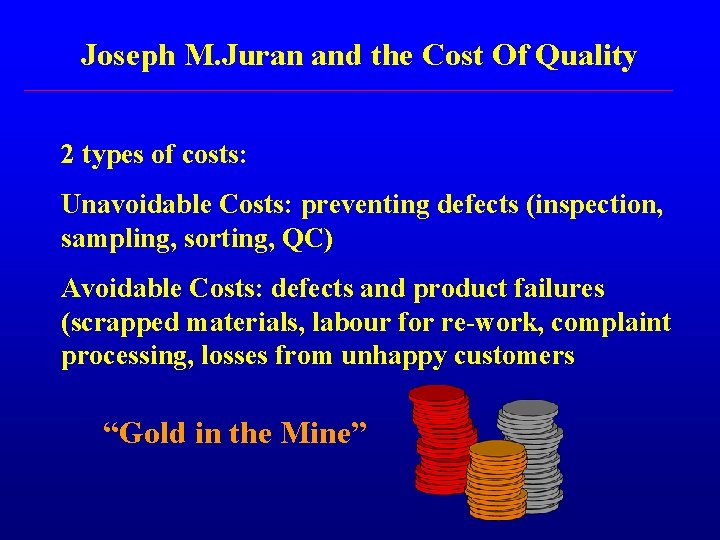 Joseph M.Juran and the Cost Of Quality

2 types of costs:

Unavoidable Costs: preventing defects (inspection, sampling, sorting, QC)

Avoidable Costs: defects and product failures (scrapped materials, labour for re-work, complaint processing, losses from unhappy customers

“Gold in the Mine”